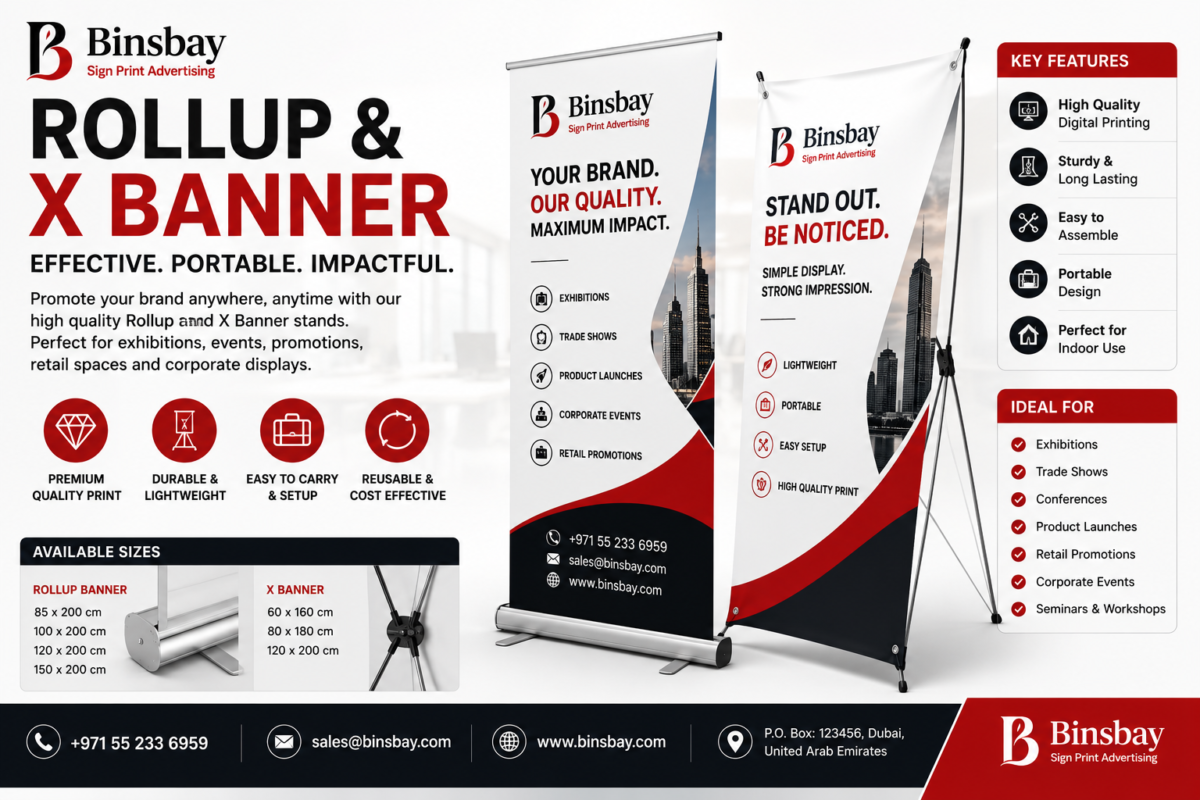 Binsbay
Sign Print Advertising

ROLLUP &
X BANNER

EFFECTIVE. PORTABLE. IMPACTFUL.

Promote your brand anywhere, anytime with our high quality Rollup and X Banner stands. Perfect for exhibitions, events, promotions, retail spaces and corporate displays.

PREMIUM QUALITY PRINT
DURABLE & LIGHTWEIGHT
EASY TO CARRY & SETUP
REUSABLE & COST EFFECTIVE

AVAILABLE SIZES

ROLLUP BANNER
85 x 200 cm
100 x 200 cm
120 x 200 cm
150 x 200 cm

X BANNER
60 x 160 cm
80 x 180 cm
120 x 200 cm

Binsbay
Sign Print Advertising

YOUR BRAND.
OUR QUALITY.
MAXIMUM IMPACT.

EXHIBITIONS
TRADE SHOWS
PRODUCT LAUNCHES
CORPORATE EVENTS
RETAIL PROMOTIONS

+971 55 233 6959
sales@binsbay.com
www.binsbay.com

Binsbay
Sign Print Advertising

STAND OUT.
BE NOTICED.

SIMPLE DISPLAY.
STRONG IMPRESSION.

LIGHTWEIGHT
PORTABLE
EASY SETUP
HIGH QUALITY PRINT

KEY FEATURES
High Quality Digital Printing
Sturdy & Long Lasting
Easy to Assemble
Portable Design
Perfect for Indoor Use

IDEAL FOR
Exhibitions
Trade Shows
Conferences
Product Launches
Retail Promotions
Corporate Events
Seminars & Workshops

+971 55 233 6959
sales@binsbay.com
www.binsbay.com
P.O. Box: 123456, Dubai, United Arab Emirates

Binsbay
Sign Print Advertising